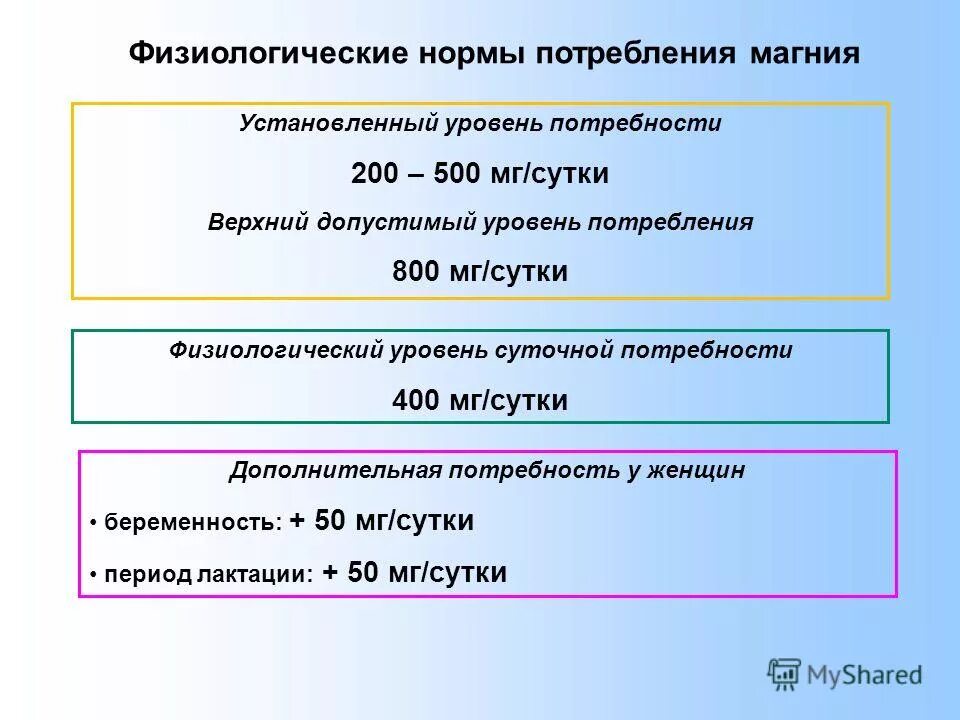 Физиологические нормы потребления магния

Установленный уровень потребности

200 – 500 мг/сутки

Верхний допустимый уровень потребления

800 мг/сутки

Физиологический уровень суточной потребности

400 мг/сутки

Дополнительная потребность у женщин

• беременность: + 50 мг/сутки

• период лактации: + 50 мг/сутки

MyShared